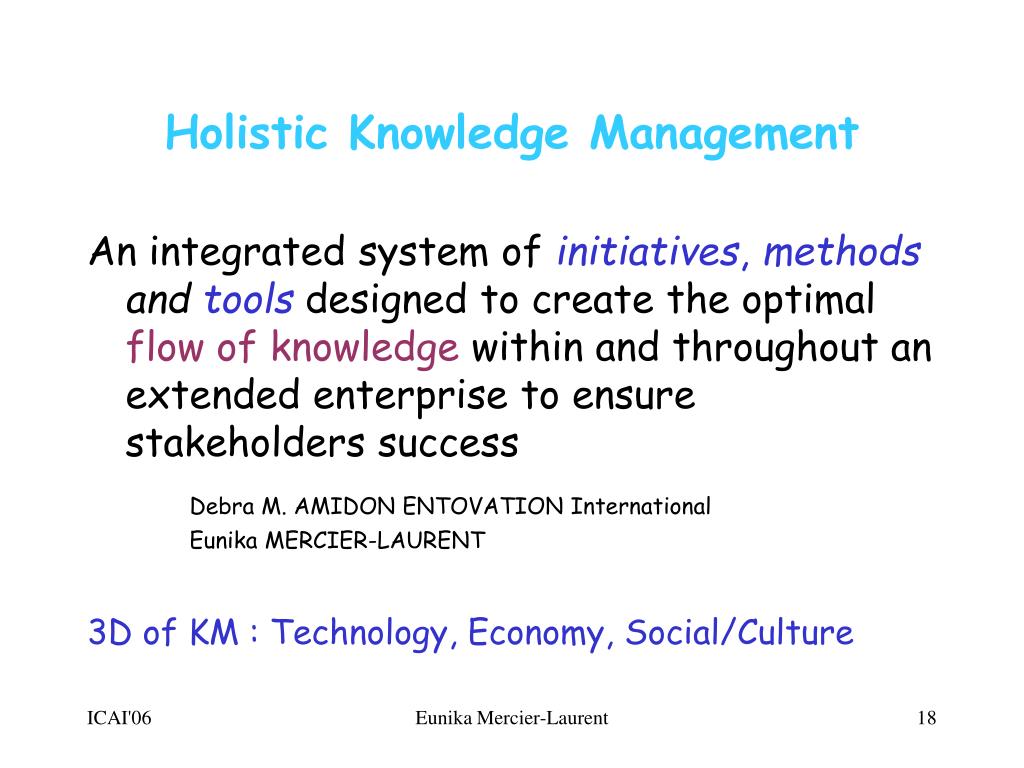 Holistic Knowledge Management

An integrated system of initiatives, methods and tools designed to create the optimal flow of knowledge within and throughout an extended enterprise to ensure stakeholders success

Debra M. AMIDON ENTOVATION International
Eunika MERCIER-LAURENT

3D of KM : Technology, Economy, Social/Culture

ICAI'06
Eunika Mercier-Laurent
18